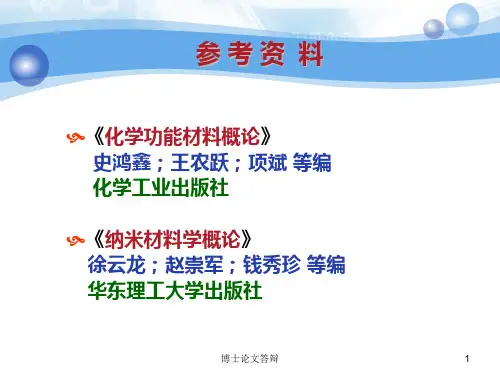 参考资料

《化学功能材料概论》
史鸿鑫；王农跃；项斌 等编
化学工业出版社

《纳米材料学概论》
徐云龙；赵崇军；钱秀珍 等编
华东理工大学出版社

博士论文答辩

1